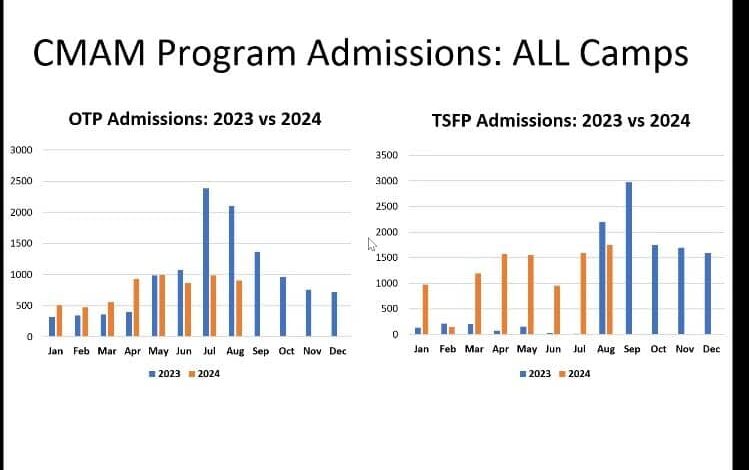 CMAM Program Admissions: ALL Camps

OTP Admissions: 2023 vs 2024

3000
2500
2000
1500
1000
500
0

Jan Feb Mar Apr May Jun Jul Aug Sep Oct Nov Dec

2023 2024

TSFP Admissions: 2023 vs 2024

3500
3000
2500
2000
1500
1000
500
0

Jan Feb Mar Apr May Jun Jul Aug Sep Oct Nov Dec

2023 2024